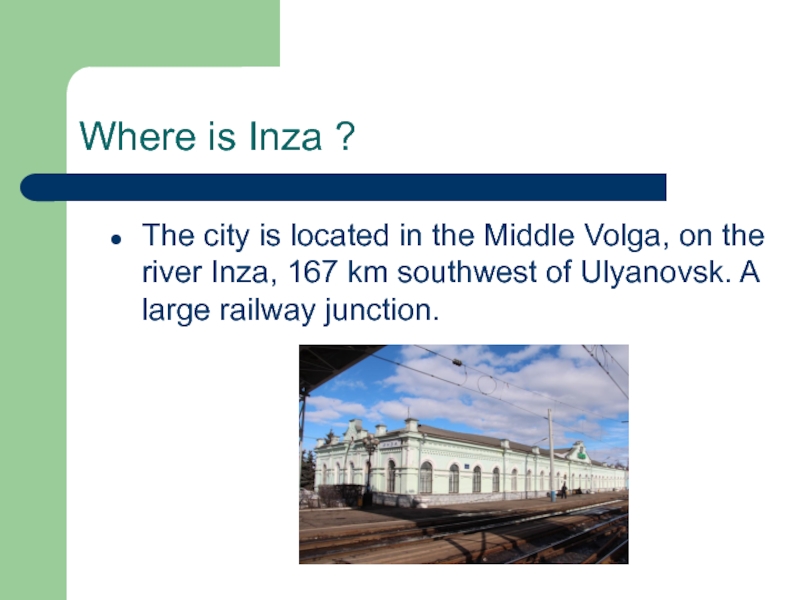 Where is Inza ?

- The city is located in the Middle Volga, on the river Inza, 167 km southwest of Ulyanovsk. A large railway junction.